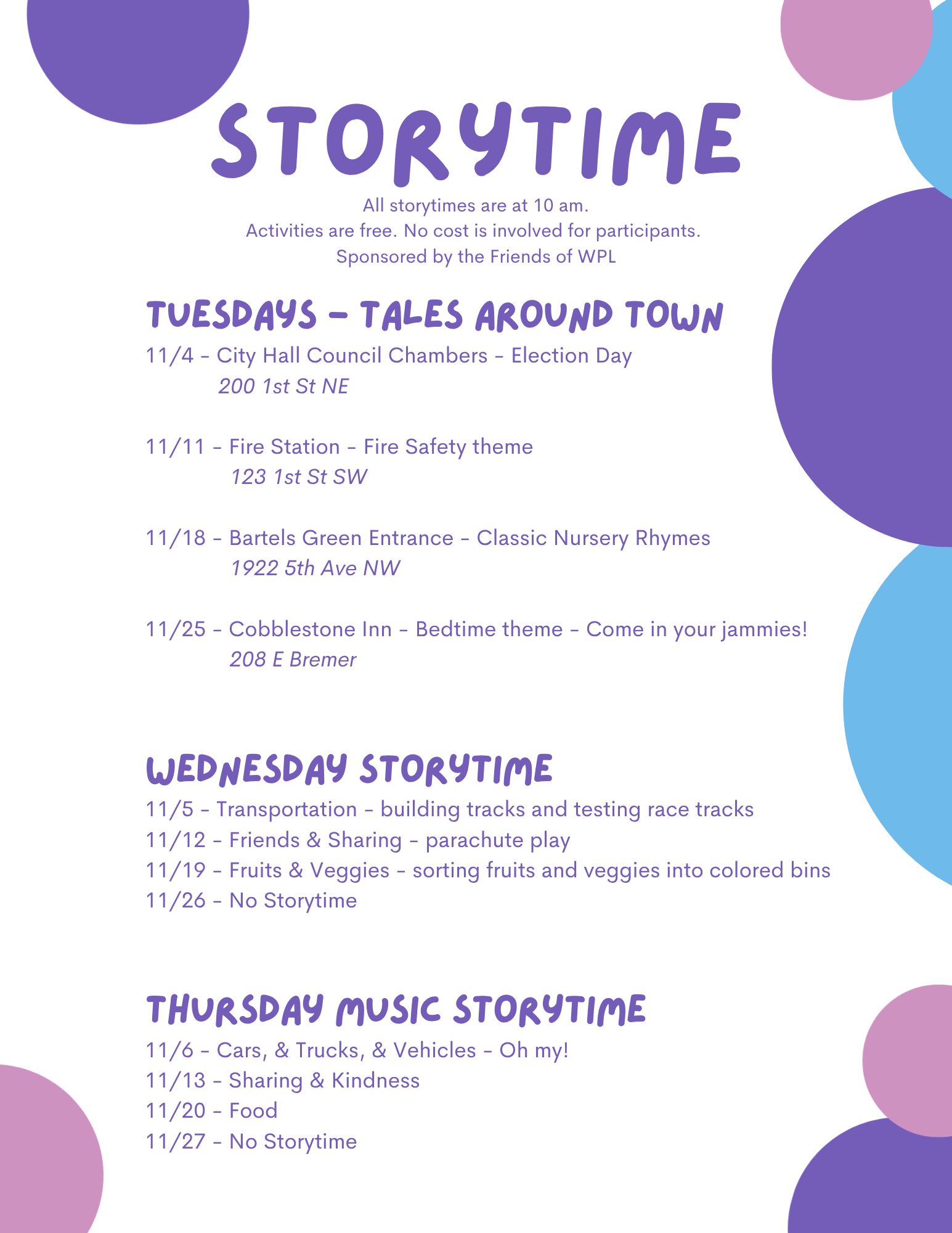 STORYTIME

All storytimes are at 10 am.
Activities are free. No cost is involved for participants.
Sponsored by the Friends of WPL

TUESDAYS - TALES AROUND TOWN

11/4 - City Hall Council Chambers - Election Day
200 1st St NE

11/11 - Fire Station - Fire Safety theme
123 1st St SW

11/18 - Bartels Green Entrance - Classic Nursery Rhymes
1922 5th Ave NW

11/25 - Cobblestone Inn - Bedtime theme - Come in your jammies!
208 E Bremer

WEDNESDAY STORYTIME

11/5 - Transportation - building tracks and testing race tracks
11/12 - Friends & Sharing - parachute play
11/19 - Fruits & Veggies - sorting fruits and veggies into colored bins
11/26 - No Storytime

THURSDAY MUSIC STORYTIME

11/6 - Cars, & Trucks, & Vehicles - Oh my!
11/13 - Sharing & Kindness
11/20 - Food
11/27 - No Storytime